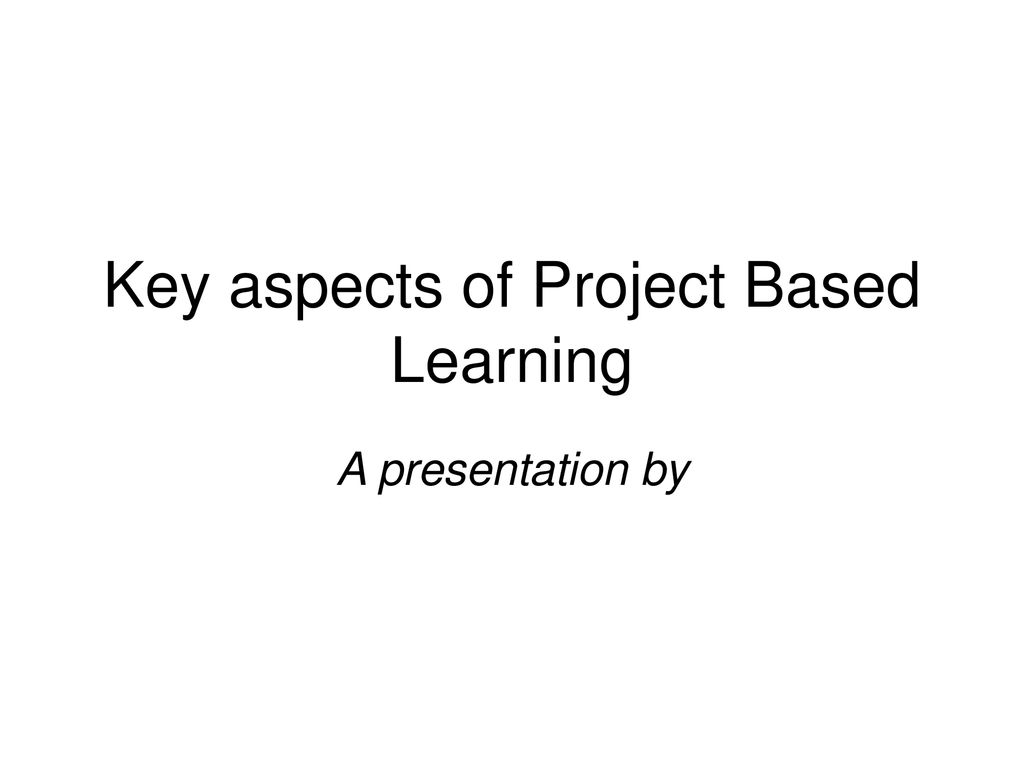 Key aspects of Project Based Learning

A presentation by